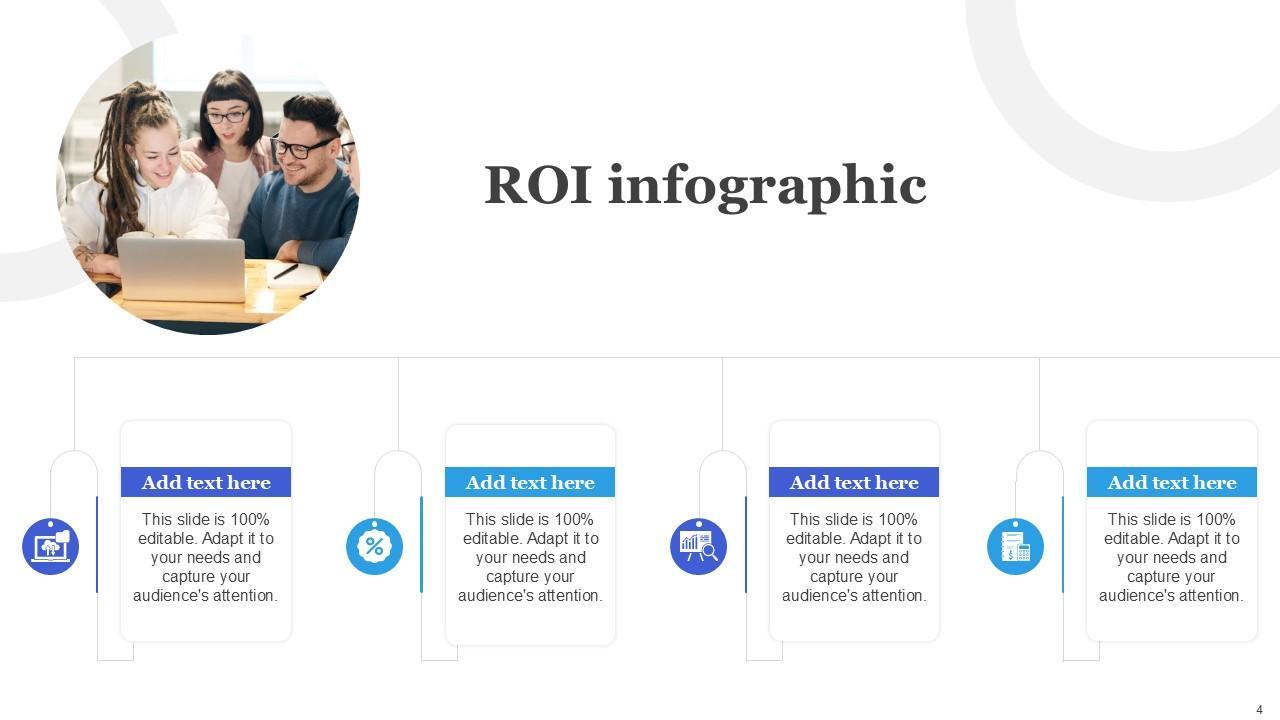 ROI infographic

Add text here

This slide is 100% editable. Adapt it to your needs and capture your audience's attention.

Add text here

This slide is 100% editable. Adapt it to your needs and capture your audience's attention.

Add text here

This slide is 100% editable. Adapt it to your needs and capture your audience's attention.

Add text here

This slide is 100% editable. Adapt it to your needs and capture your audience's attention.

4